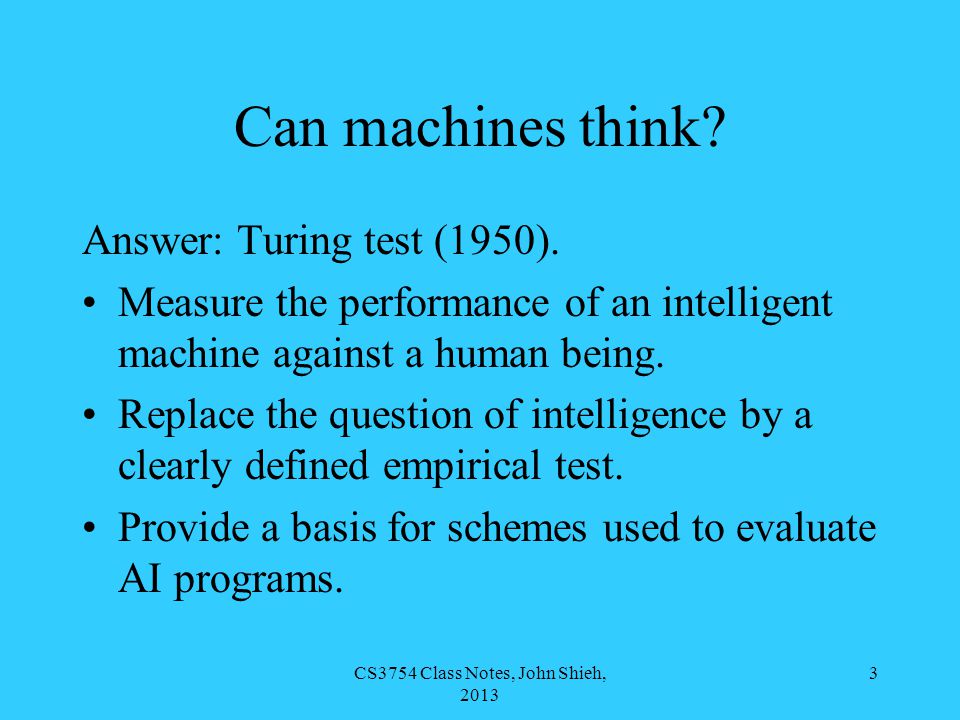 Can machines think?

Answer: Turing test (1950).

• Measure the performance of an intelligent machine against a human being.

• Replace the question of intelligence by a clearly defined empirical test.

• Provide a basis for schemes used to evaluate AI programs.

CS3754 Class Notes, John Shieh, 2013

3